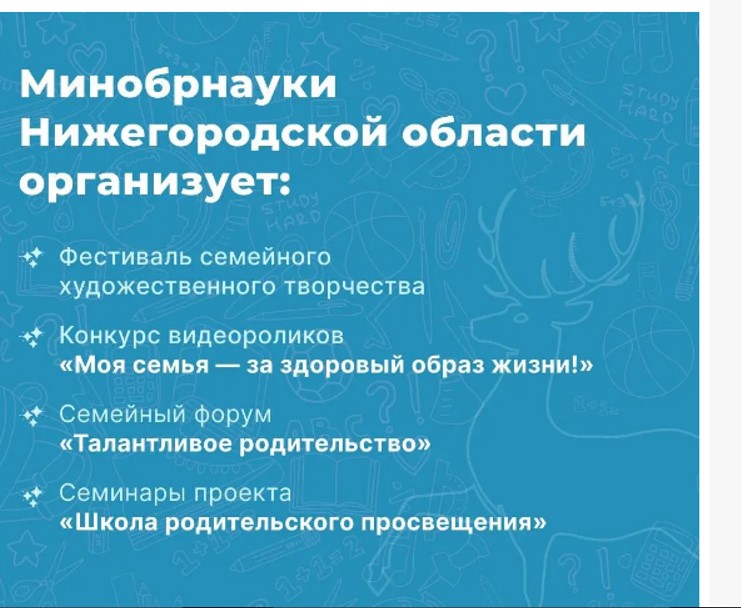 Минобрнауки Нижегородской области организует:

Фестиваль семейного художественного творчества

Конкурс видеороликов «Моя семья — за здоровый образ жизни!»

Семейный форум «Талантливое родительство»

Семинары проекта «Школа родительского просвещения»

STUDY HARD

STUDY HARD